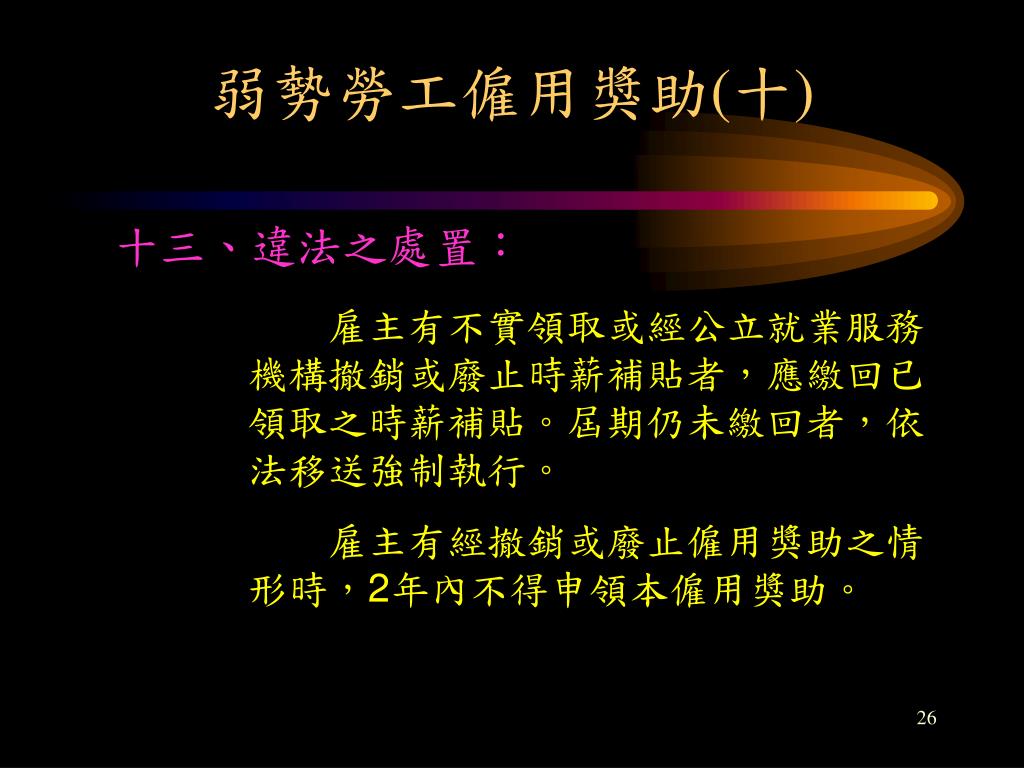 弱勢勞工僱用獎助(十)

十三、違法之處置：

雇主有不實領取或經公立就業服務機構撤銷或廢止時薪補貼者，應繳回已領取之時薪補貼。屆期仍未繳回者，依法移送強制執行。

雇主有經撤銷或廢止僱用獎助之情形時，2年內不得申領本僱用獎助。

26